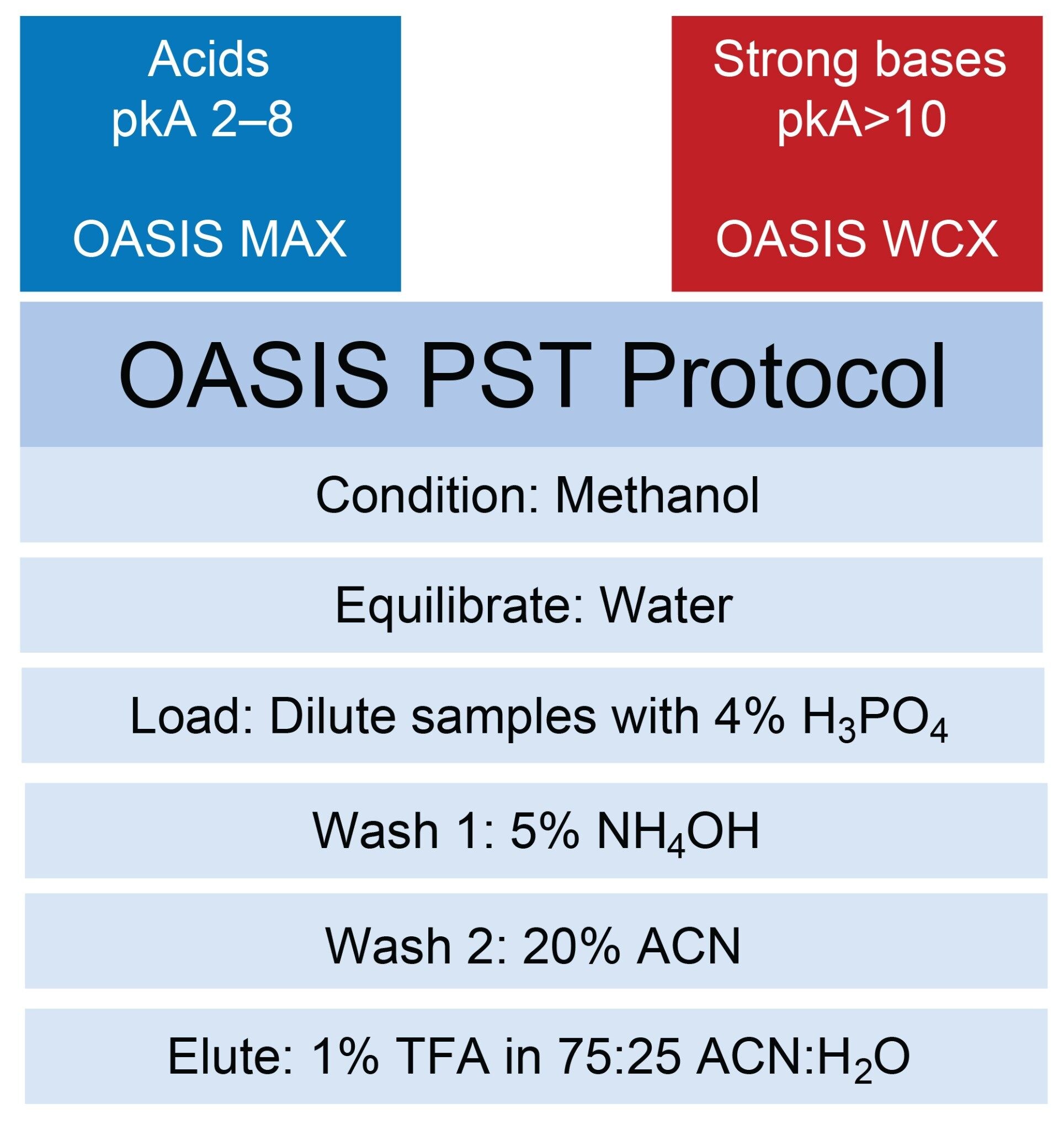 Acids
pkA 2–8

OASIS MAX

Strong bases
pkA>10

OASIS WCX

OASIS PST Protocol

Condition: Methanol

Equilibrate: Water

Load: Dilute samples with 4% $H_3PO_4$

Wash 1: 5% $NH_4OH$

Wash 2: 20% ACN

Elute: 1% TFA in 75:25 ACN:$H_2O$